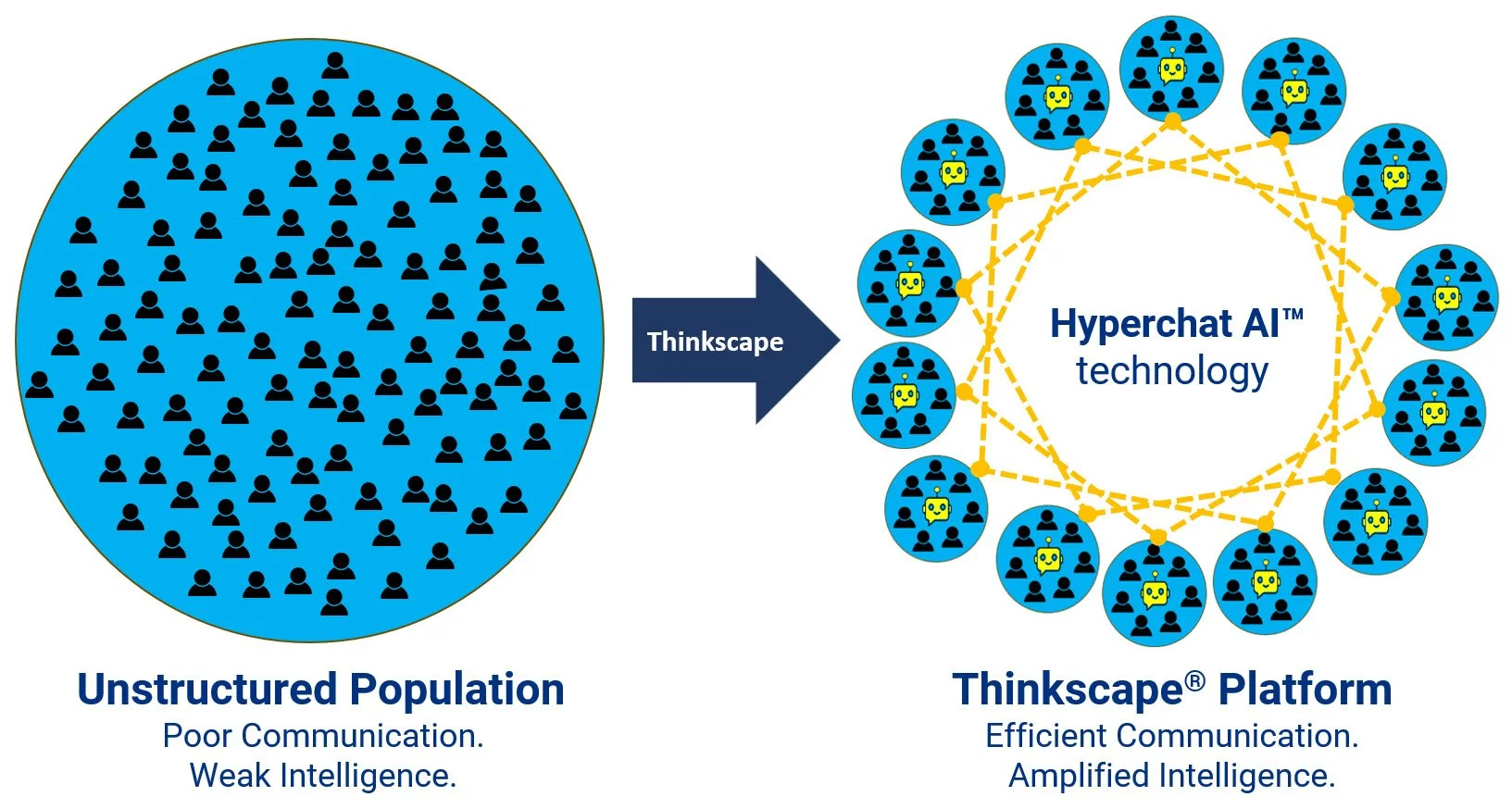 Thinkscape

Hyperchat AI™ technology

Unstructured Population
Poor Communication.
Weak Intelligence.

Thinkscape® Platform
Efficient Communication.
Amplified Intelligence.